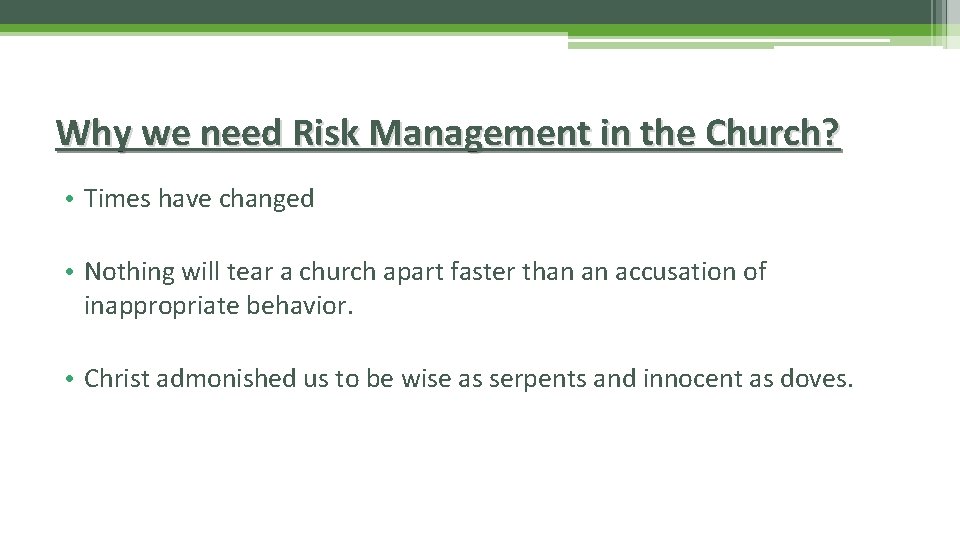 Why we need Risk Management in the Church?

• Times have changed

• Nothing will tear a church apart faster than an accusation of inappropriate behavior.

• Christ admonished us to be wise as serpents and innocent as doves.